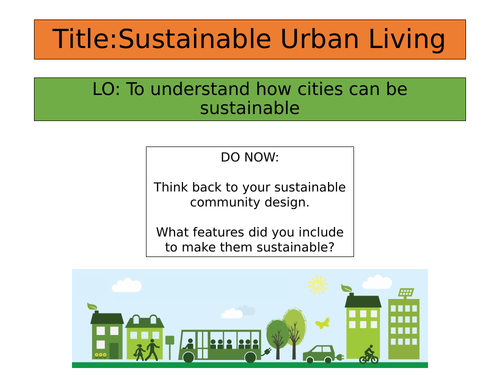 Title:Sustainable Urban Living

LO: To understand how cities can be sustainable

DO NOW:

Think back to your sustainable community design.

What features did you include to make them sustainable?